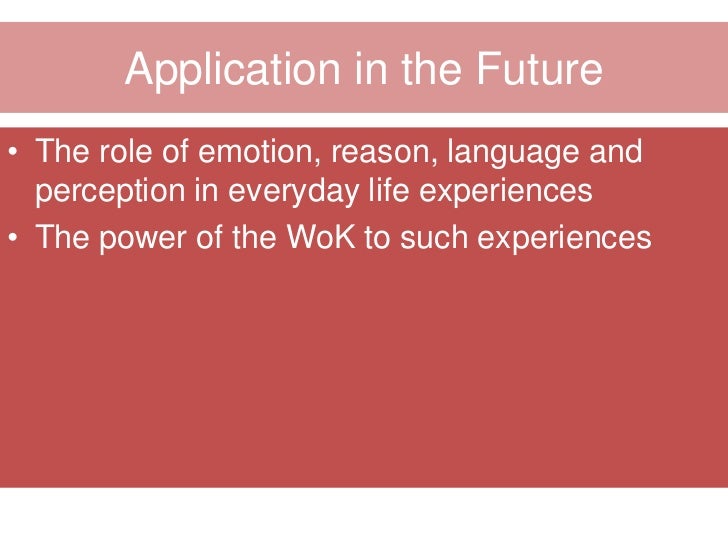 Application in the Future

• The role of emotion, reason, language and perception in everyday life experiences
• The power of the WoK to such experiences